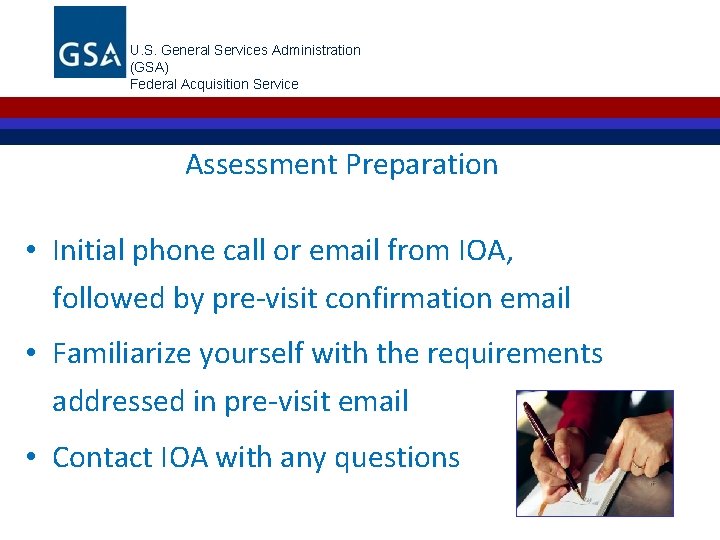 GSA

U.S. General Services Administration
(GSA)
Federal Acquisition Service

Assessment Preparation

• Initial phone call or email from IOA, followed by pre-visit confirmation email

• Familiarize yourself with the requirements addressed in pre-visit email

• Contact IOA with any questions